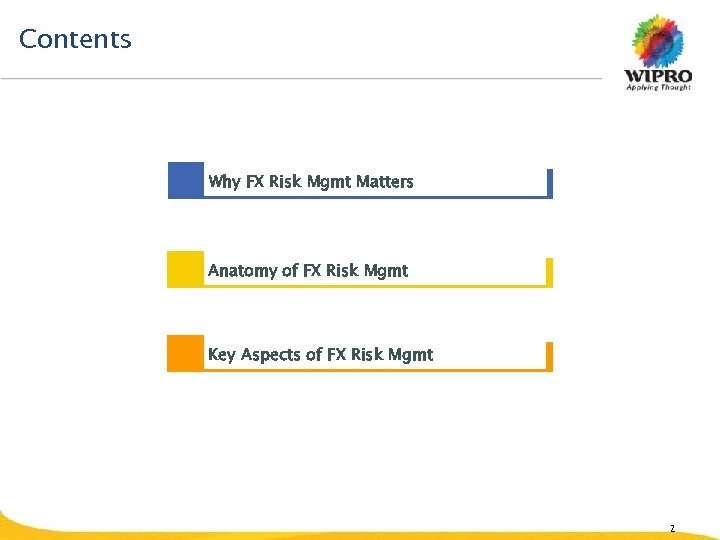 Contents

WIPRO
Applying Thought

Why FX Risk Mgmt Matters

Anatomy of FX Risk Mgmt

Key Aspects of FX Risk Mgmt

2